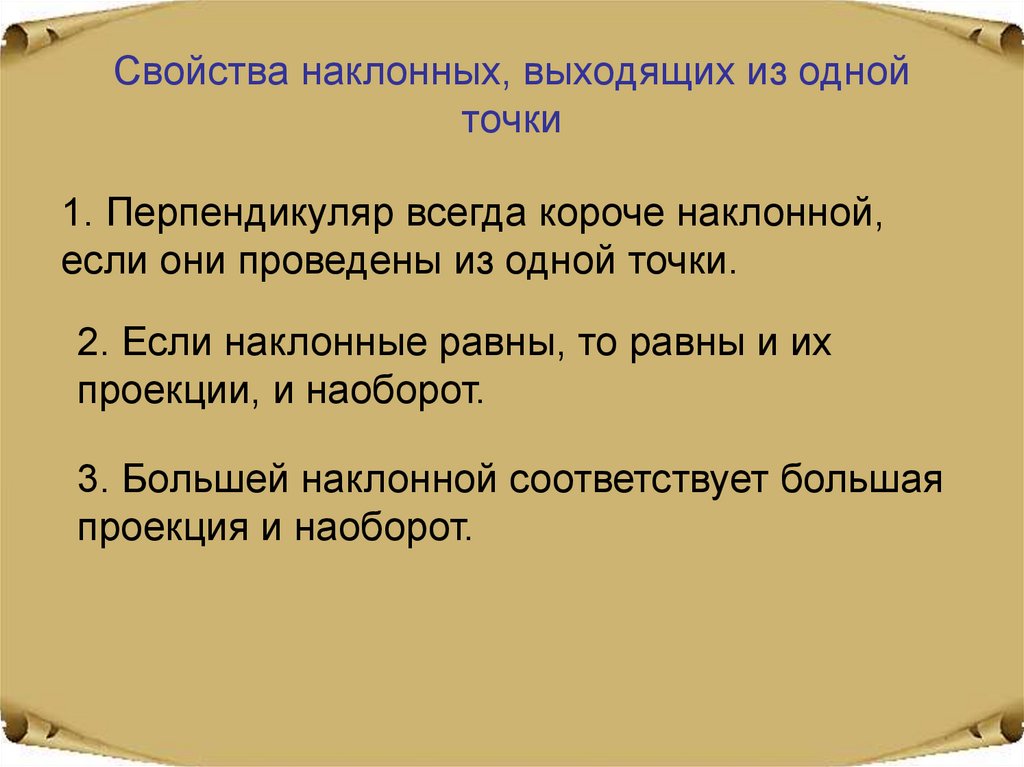 Свойства наклонных, выходящих из одной точки

1. Перпендикуляр всегда короче наклонной, если они проведены из одной точки.

2. Если наклонные равны, то равны и их проекции, и наоборот.

3. Большей наклонной соответствует большая проекция и наоборот.